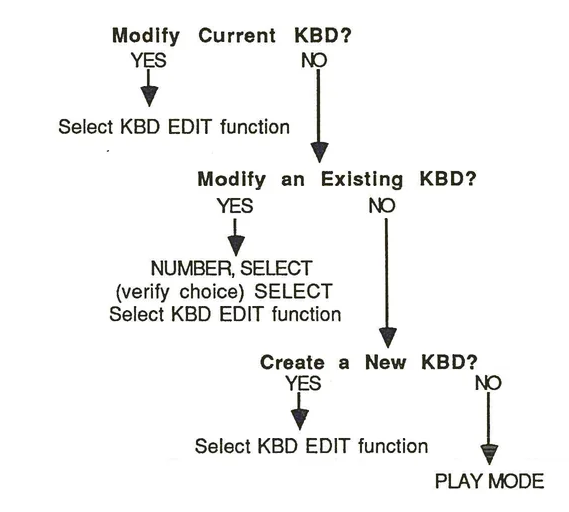 Modify Current KBD?
YES
NO

Select KBD EDIT function

Modify an Existing KBD?
YES
NO

NUMBER, SELECT
(verify choice) SELECT
Select KBD EDIT function

Create a New KBD?
YES
NO

Select KBD EDIT function

PLAY MODE